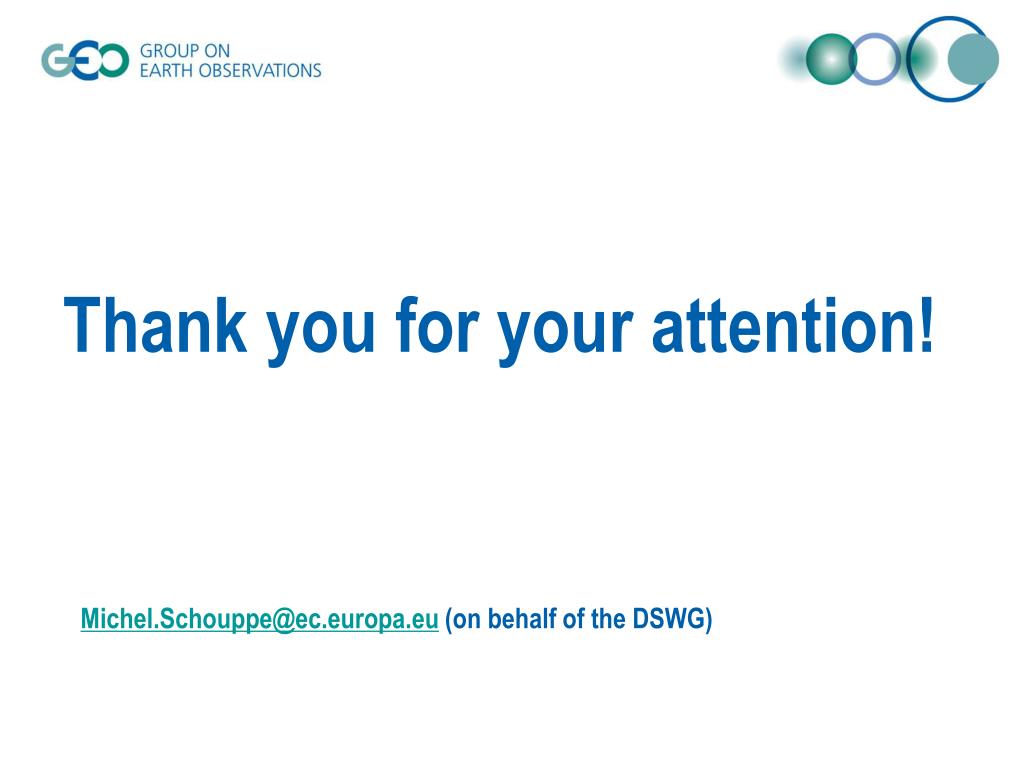 GEO GROUP ON EARTH OBSERVATIONS

Thank you for your attention!

Michel.Schouppe@ec.europa.eu (on behalf of the DSWG)